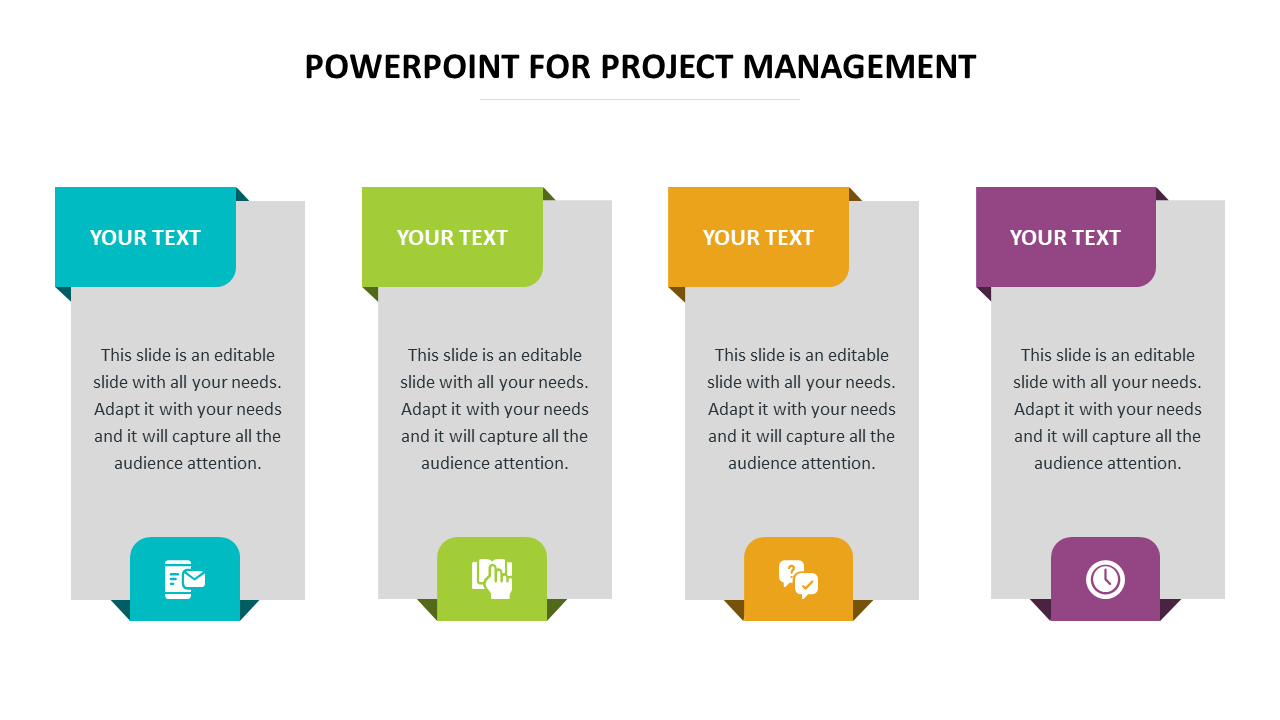 POWERPOINT FOR PROJECT MANAGEMENT

YOUR TEXT

This slide is an editable slide with all your needs. Adapt it with your needs and it will capture all the audience attention.

YOUR TEXT

This slide is an editable slide with all your needs. Adapt it with your needs and it will capture all the audience attention.

YOUR TEXT

This slide is an editable slide with all your needs. Adapt it with your needs and it will capture all the audience attention.

YOUR TEXT

This slide is an editable slide with all your needs. Adapt it with your needs and it will capture all the audience attention.